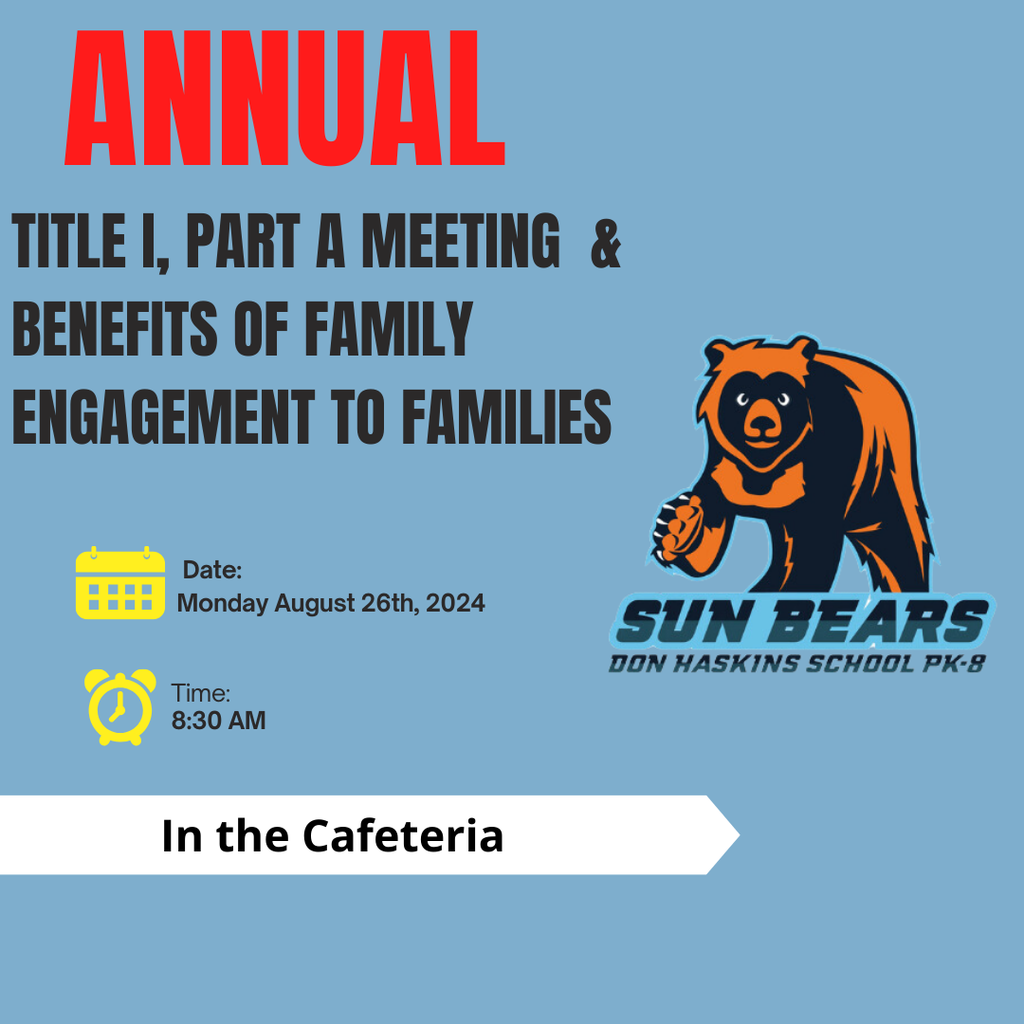 ANNUAL

TITLE I, PART A MEETING & BENEFITS OF FAMILY ENGAGEMENT TO FAMILIES

Date:
Monday August 26th, 2024

Time:
8:30 AM

SUN BEARS
DON HASKINS SCHOOL PK-8

In the Cafeteria